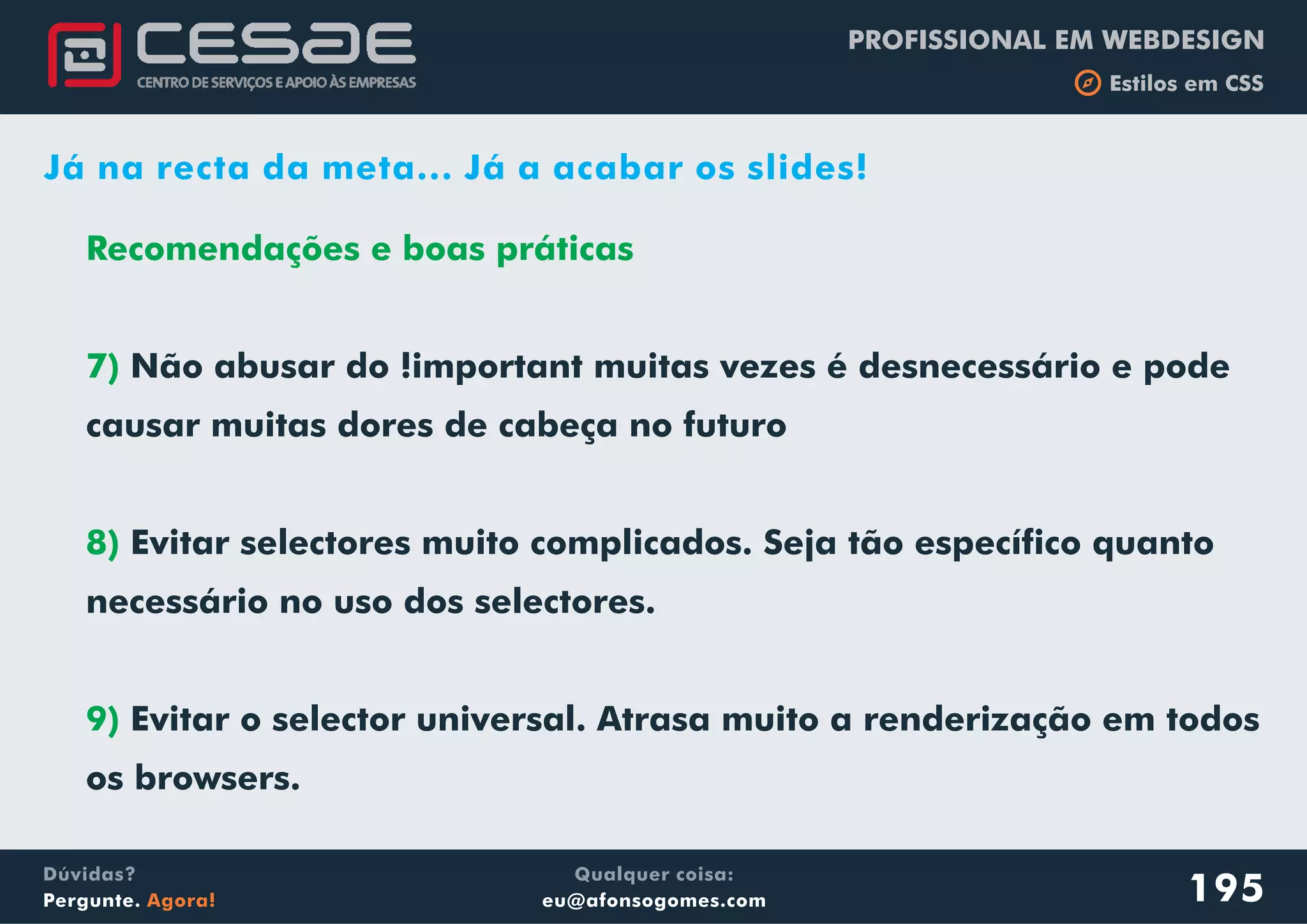 CESAE
CENTRO DE SERVIÇOS E APOIO ÀS EMPRESAS

PROFISSIONAL EM WEBDESIGN
Estilos em CSS

Já na recta da meta... Já a acabar os slides!

Recomendações e boas práticas

7) Não abusar do !important muitas vezes é desnecessário e pode causar muitas dores de cabeça no futuro

8) Evitar selectores muito complicados. Seja tão específico quanto necessário no uso dos selectores.

9) Evitar o selector universal. Atrasa muito a renderização em todos os browsers.

Dúvidas?
Pergunte. Agora!

Qualquer coisa:
eu@afonsogomes.com

195